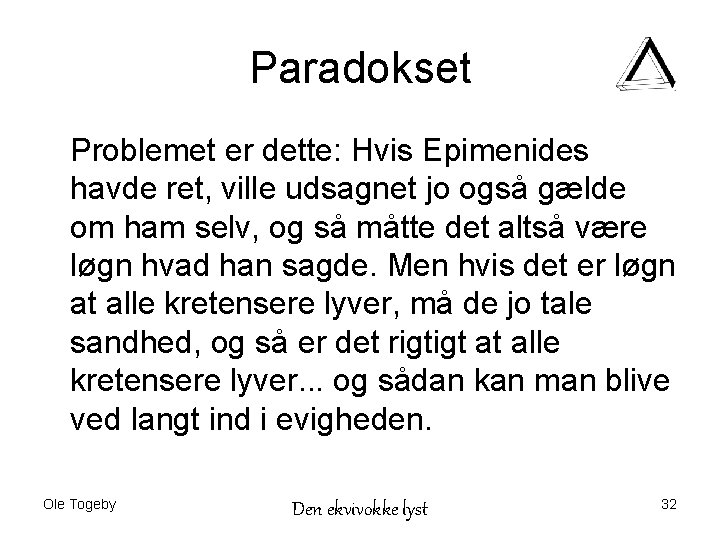 Paradokset

Problemet er dette: Hvis Epimenides havde ret, ville udsagnet jo også gælde om ham selv, og så måtte det altså være løgn hvad han sagde. Men hvis det er løgn at alle kretensere lyver, må de jo tale sandhed, og så er det rigtigt at alle kretensere lyver... og sådan kan man blive ved langt ind i evigheden.

Ole Togeby

Den ekvivokke lyst

32